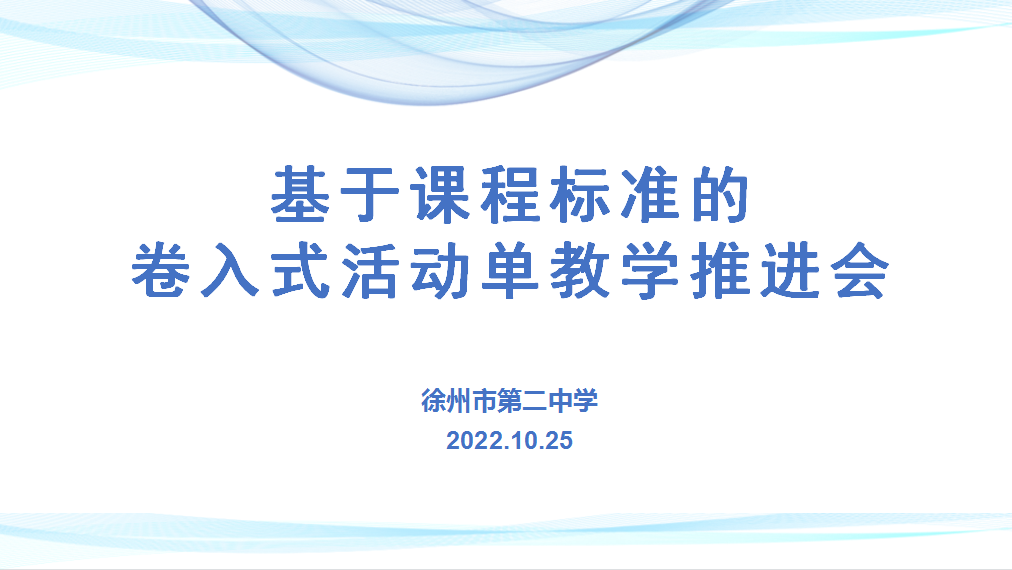 基于课程标准的
卷入式活动单教学推进会

徐州市第二中学
2022.10.25